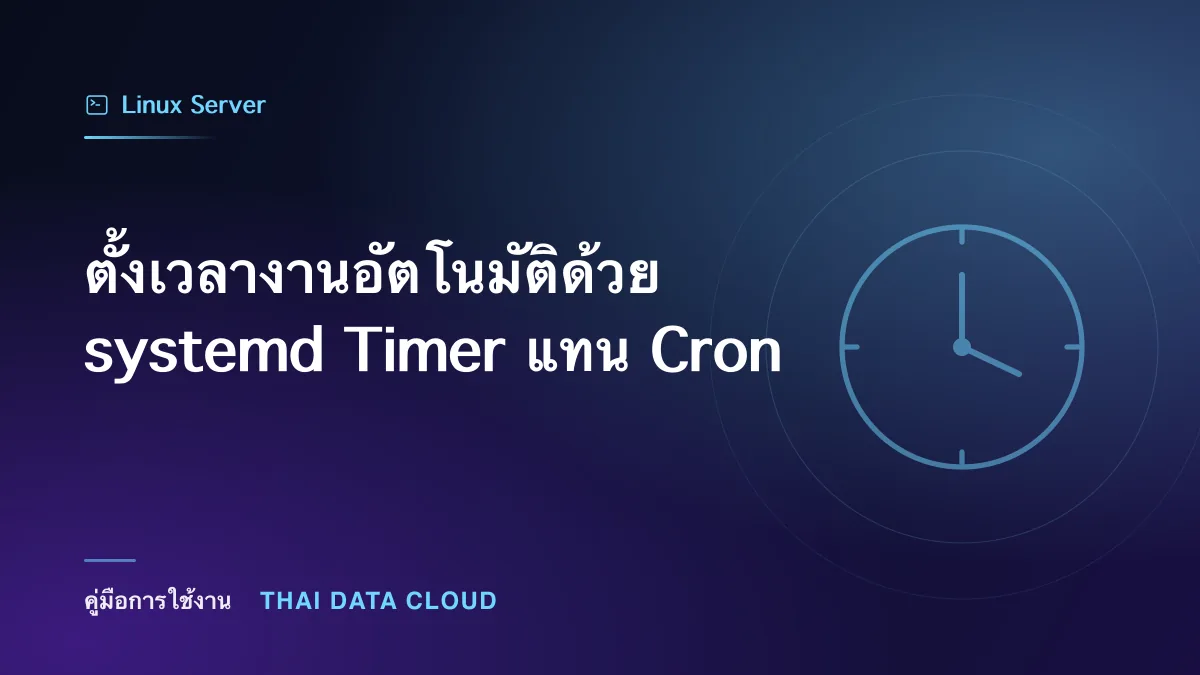 Linux Server

ตั้งเวลางานอัตโนมัติด้วย systemd Timer แทน Cron

คู่มือการใช้งาน THAI DATA CLOUD